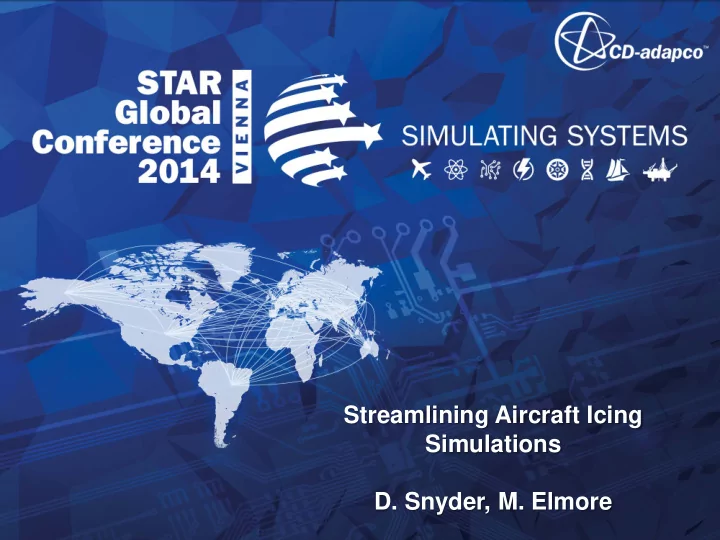 CD-adapco™

STAR Global Conference 2014

VIENNA

SIMULATING SYSTEMS

Streamlining Aircraft Icing Simulations

D. Snyder, M. Elmore